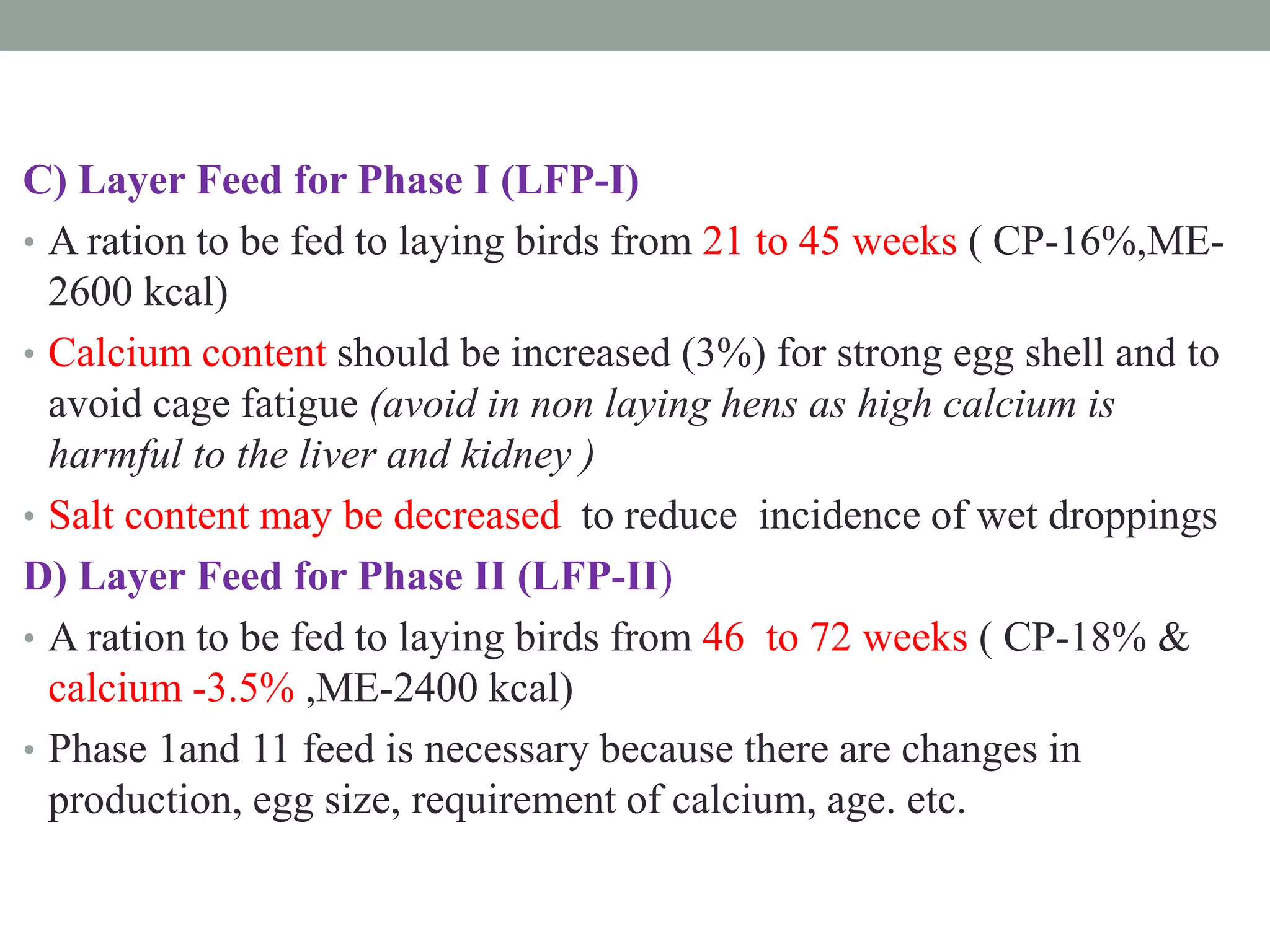 C) Layer Feed for Phase I (LFP-I)

• A ration to be fed to laying birds from 21 to 45 weeks ( CP-16%,ME-2600 kcal)

• Calcium content should be increased (3%) for strong egg shell and to avoid cage fatigue (avoid in non laying hens as high calcium is harmful to the liver and kidney )

• Salt content may be decreased to reduce incidence of wet droppings

D) Layer Feed for Phase II (LFP-II)

• A ration to be fed to laying birds from 46 to 72 weeks ( CP-18% & calcium -3.5% ,ME-2400 kcal)

• Phase 1and 11 feed is necessary because there are changes in production, egg size, requirement of calcium, age. etc.